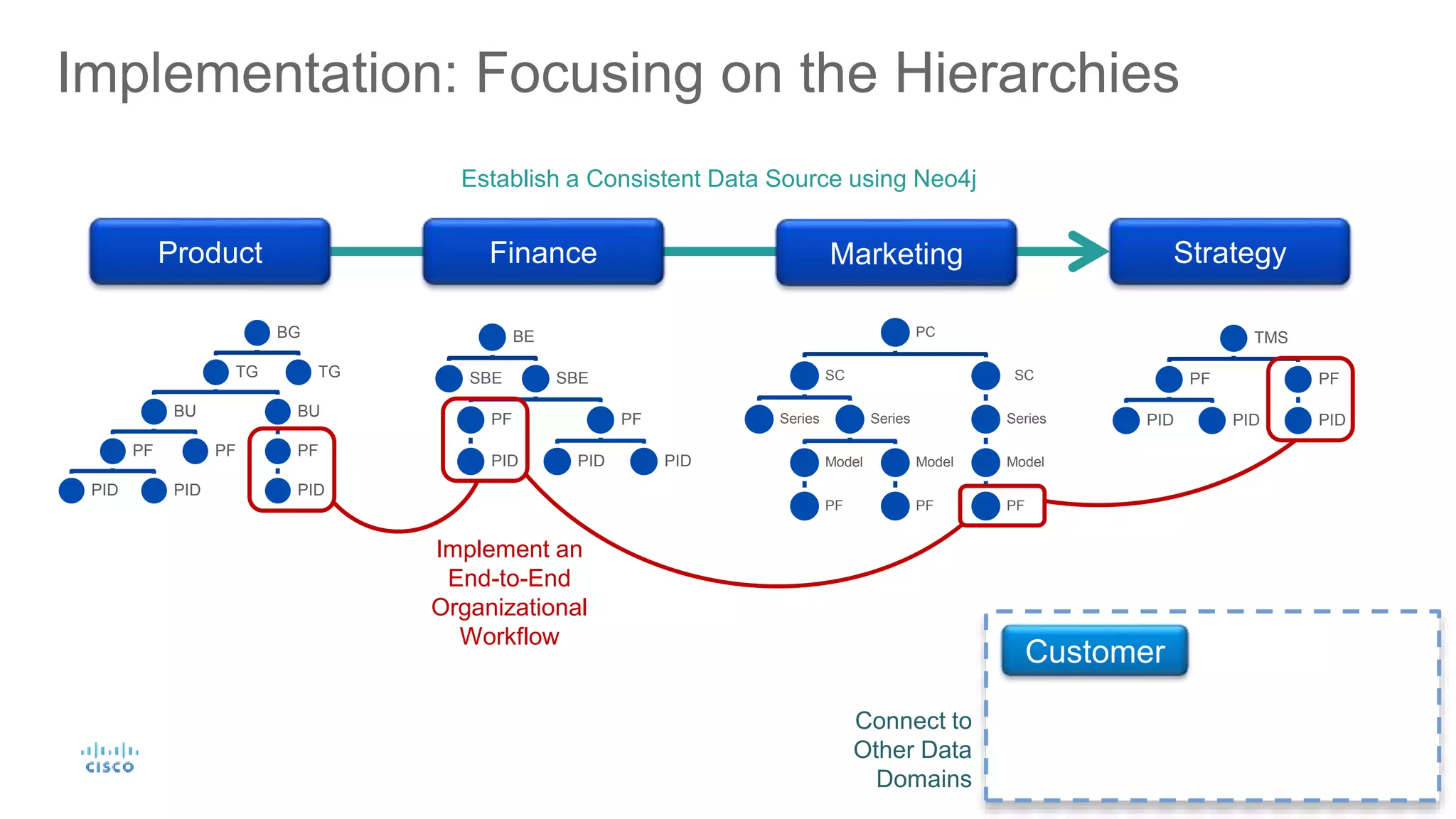 Implementation: Focusing on the Hierarchies

Establish a Consistent Data Source using Neo4j

Product

Finance

Marketing

Strategy

BG

TG TG

BU BU

PF PF PF

PID PID PID

BE

SBE SBE

PF PF

PID PID PID

PC

SC SC

Series Series Series

Model Model Model

PF PF PF

TMS

PF PF

PID PID PID

Implement an End-to-End Organizational Workflow

Customer

Connect to Other Data Domains

cisco